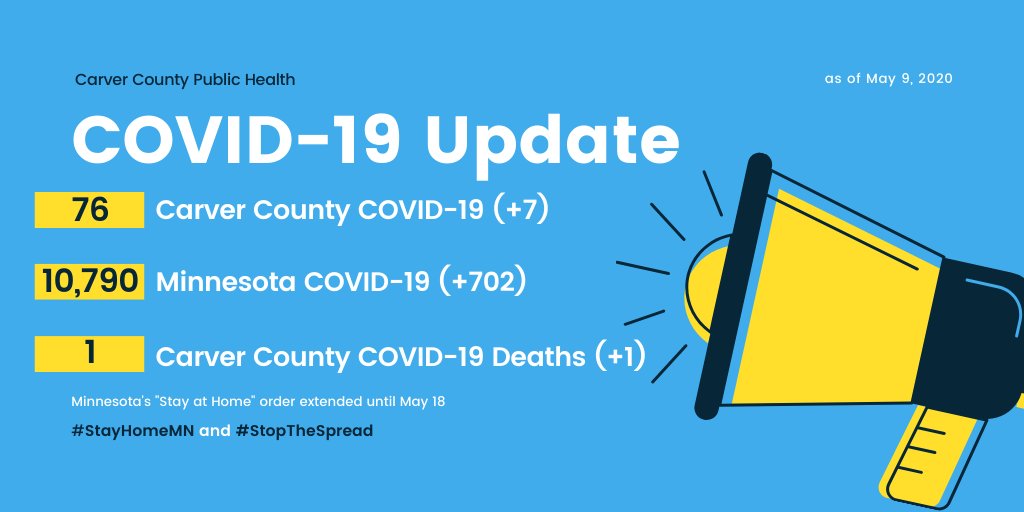 Carver County Public Health

as of May 9, 2020

COVID-19 Update

76 Carver County COVID-19 (+7)

10,790 Minnesota COVID-19 (+702)

1 Carver County COVID-19 Deaths (+1)

Minnesota's "Stay at Home" order extended until May 18

#StayHomeMN and #StopTheSpread